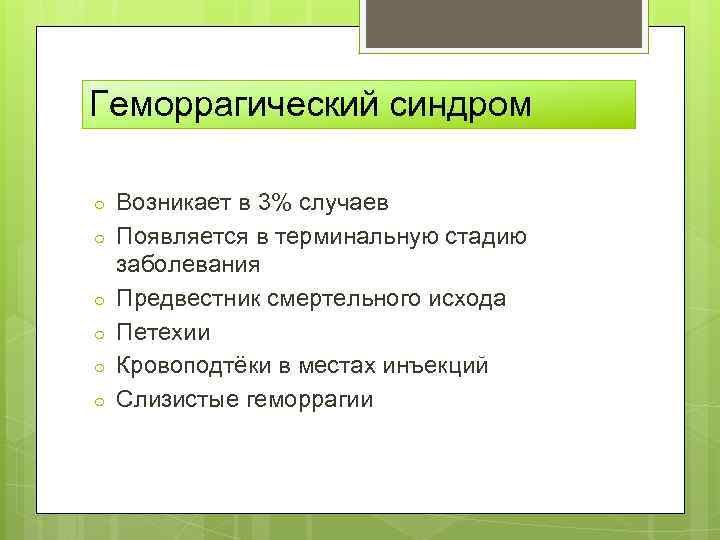 Геморрагический синдром

Возникает в 3% случаев
Появляется в терминальную стадию заболевания
Предвестник смертельного исхода
Петехии
Кровоподтёки в местах инъекций
Слизистые геморрагии